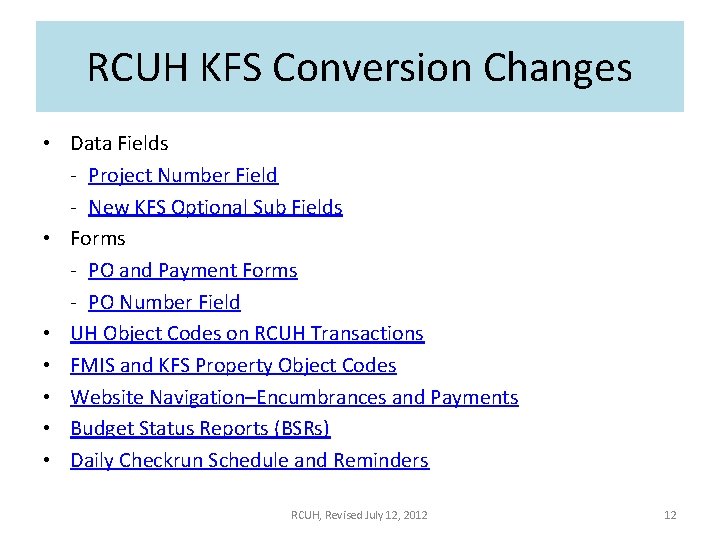 RCUH KFS Conversion Changes

• Data Fields
- Project Number Field
- New KFS Optional Sub Fields
• Forms
- PO and Payment Forms
- PO Number Field
• UH Object Codes on RCUH Transactions
• FMIS and KFS Property Object Codes
• Website Navigation–Encumbrances and Payments
• Budget Status Reports (BSRs)
• Daily Checkrun Schedule and Reminders

RCUH, Revised July 12, 2012

12